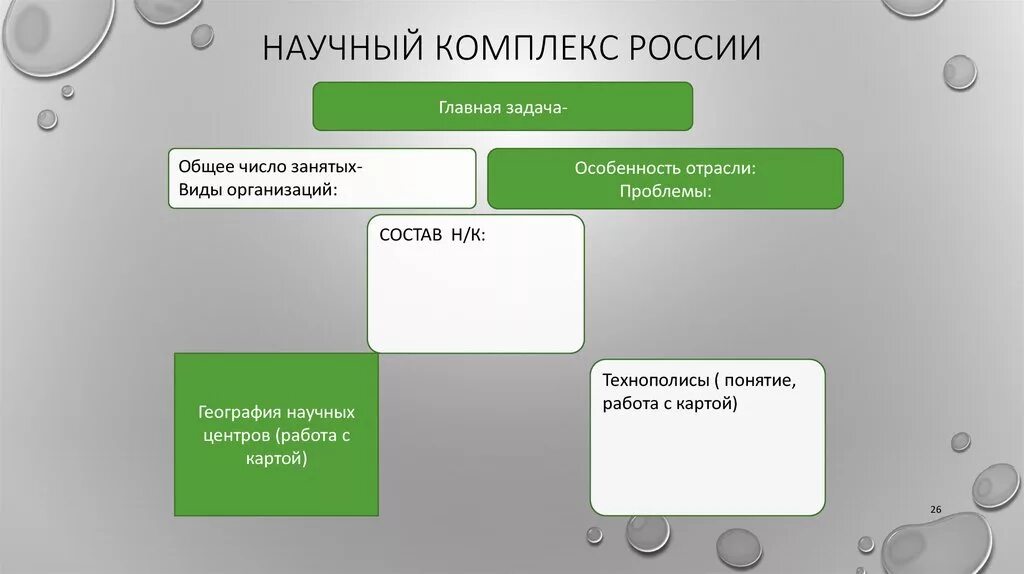 НАУЧНЫЙ КОМПЛЕКС РОССИИ

Главная задача-

Общее число занятых-
Виды организаций:

Особенность отрасли:
Проблемы:

СОСТАВ Н/К:

География научных центров (работа с картой)

Технополисы ( понятие, работа с картой)

26